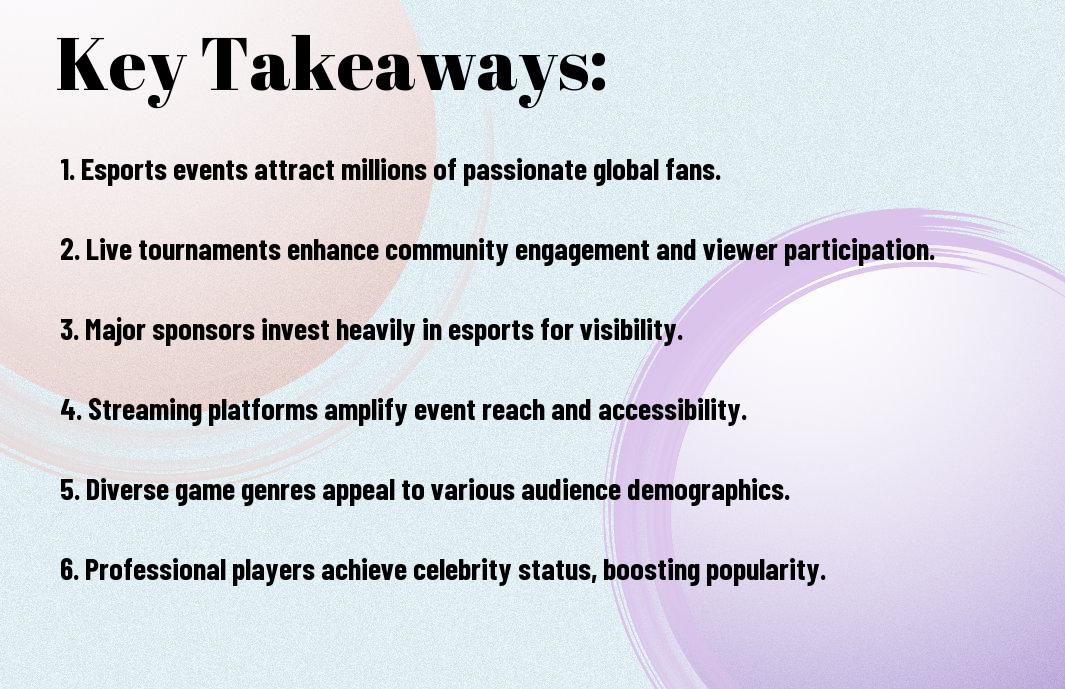 Key Takeaways:

1. Esports events attract millions of passionate global fans.

2. Live tournaments enhance community engagement and viewer participation.

3. Major sponsors invest heavily in esports for visibility.

4. Streaming platforms amplify event reach and accessibility.

5. Diverse game genres appeal to various audience demographics.

6. Professional players achieve celebrity status, boosting popularity.